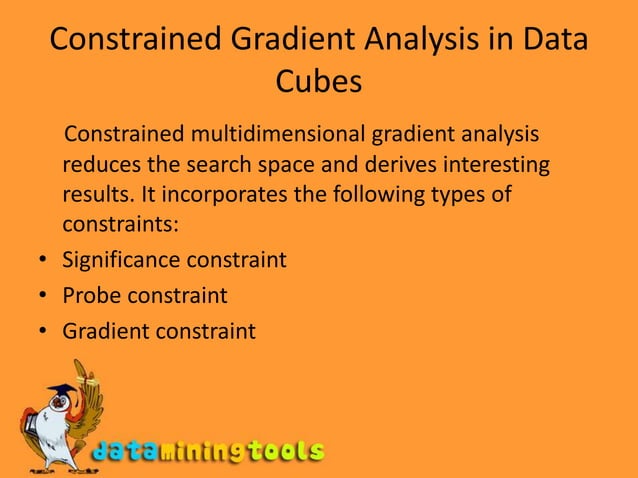 Constrained Gradient Analysis in Data Cubes

Constrained multidimensional gradient analysis reduces the search space and derives interesting results. It incorporates the following types of constraints:

• Significance constraint
• Probe constraint
• Gradient constraint

dataminingtools